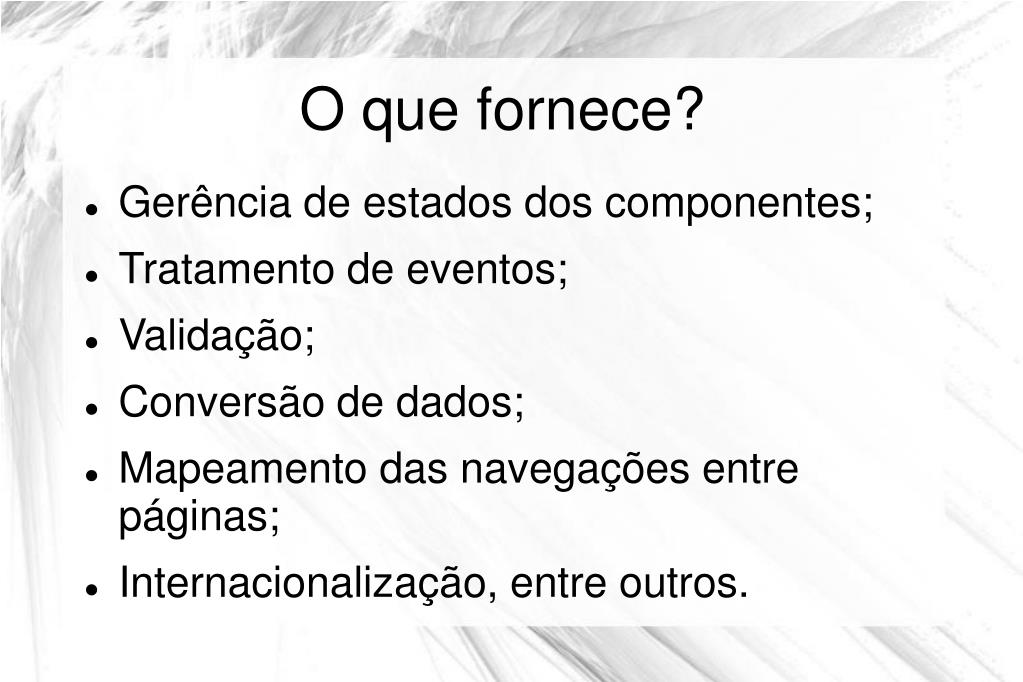 O que fornece?

- Gerência de estados dos componentes;
- Tratamento de eventos;
- Validação;
- Conversão de dados;
- Mapeamento das navegações entre páginas;
- Internacionalização, entre outros.